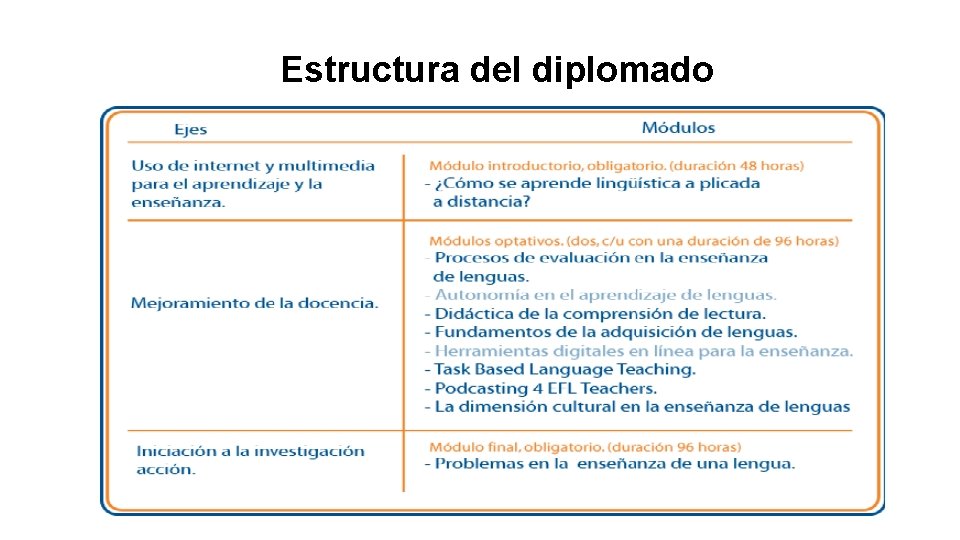 Estructura del diplomado

| Ejes | Módulos |
|---|---|
| Uso de internet y multimedia para el aprendizaje y la enseñanza. | Módulo introductorio, obligatorio. (duración 48 horas)<br>- ¿Cómo se aprende lingüística a plicada a distancia? |
| Mejoramiento de la docencia. | Módulos optativos. (dos, c/u con una duración de 96 horas)<br>- Procesos de evaluación en la enseñanza de lenguas.<br>- Autonomía en el aprendizaje de lenguas.<br>- Didáctica de la comprensión de lectura.<br>- Fundamentos de la adquisición de lenguas.<br>- Herramientas digitales en línea para la enseñanza.<br>- Task Based Language Teaching.<br>- Podcasting 4 EFL Teachers.<br>- La dimensión cultural en la enseñanza de lenguas |
| Iniciación a la investigación acción. | Módulo final, obligatorio. (duración 96 horas)<br>- Problemas en la enseñanza de una lengua. |